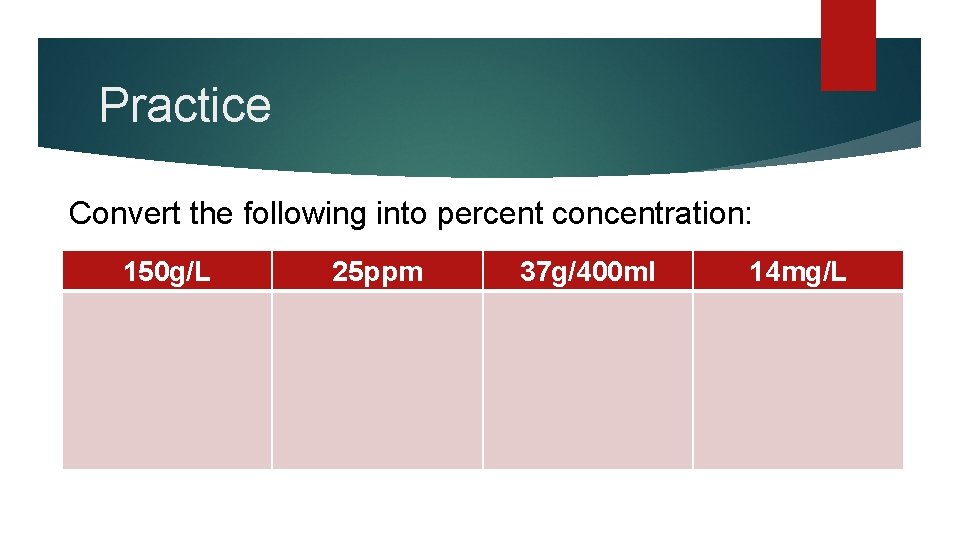 Practice

Convert the following into percent concentration:

| 150g/L | 25ppm | 37g/400ml | 14mg/L |
|---|---|---|---|
| | | | |